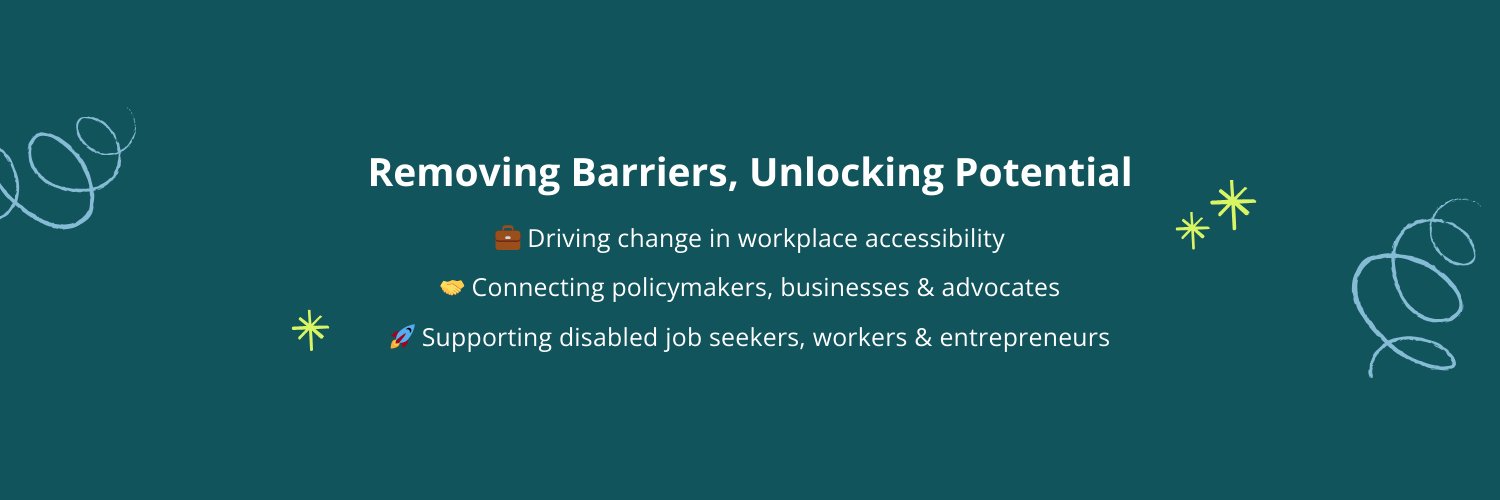 Removing Barriers, Unlocking Potential

💼 Driving change in workplace accessibility

🤝 Connecting policymakers, businesses & advocates

🚀 Supporting disabled job seekers, workers & entrepreneurs